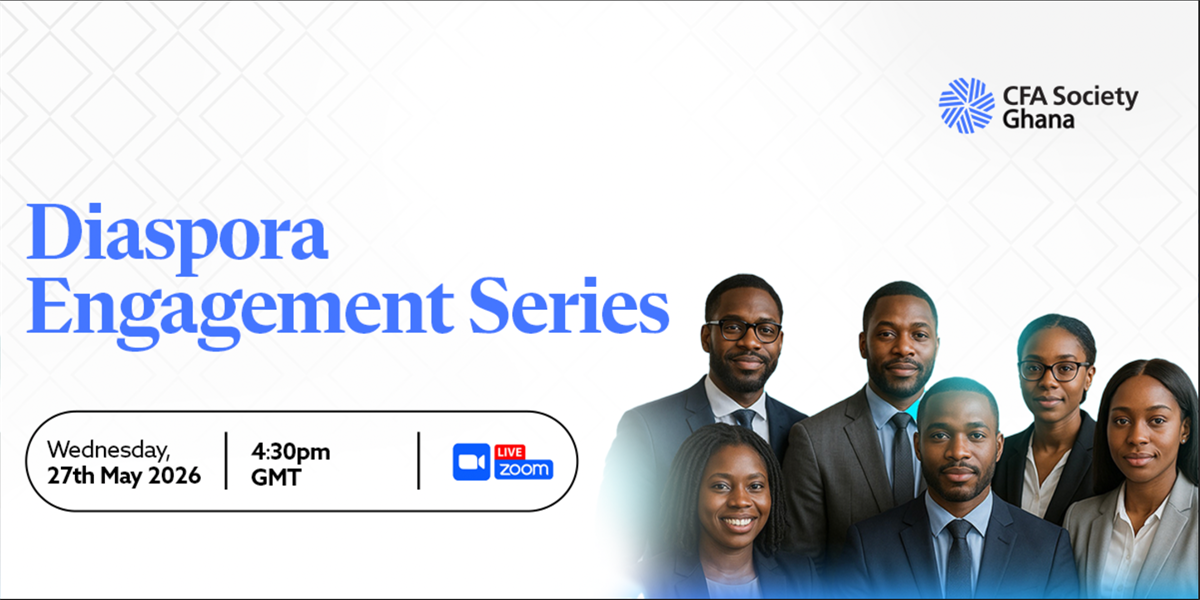 CFA Society Ghana

Diaspora Engagement Series

Wednesday, 27th May 2026

4:30pm GMT

LIVE zoom